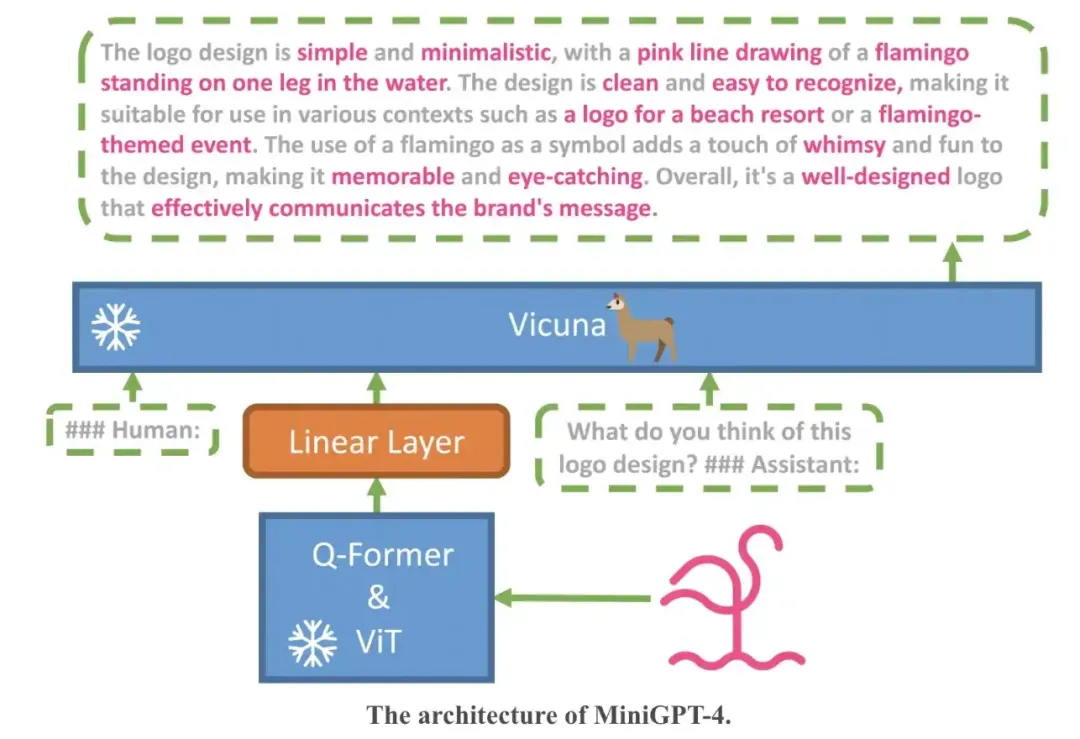 The logo design is simple and minimalistic, with a pink line drawing of a flamingo standing on one leg in the water. The design is clean and easy to recognize, making it suitable for use in various contexts such as a logo for a beach resort or a flamingo-themed event. The use of a flamingo as a symbol adds a touch of whimsy and fun to the design, making it memorable and eye-catching. Overall, it's a well-designed logo that effectively communicates the brand's message.

Vicuna

### Human:

Linear Layer

What do you think of this logo design? ### Assistant:

Q-Former & ViT

The architecture of MiniGPT-4.